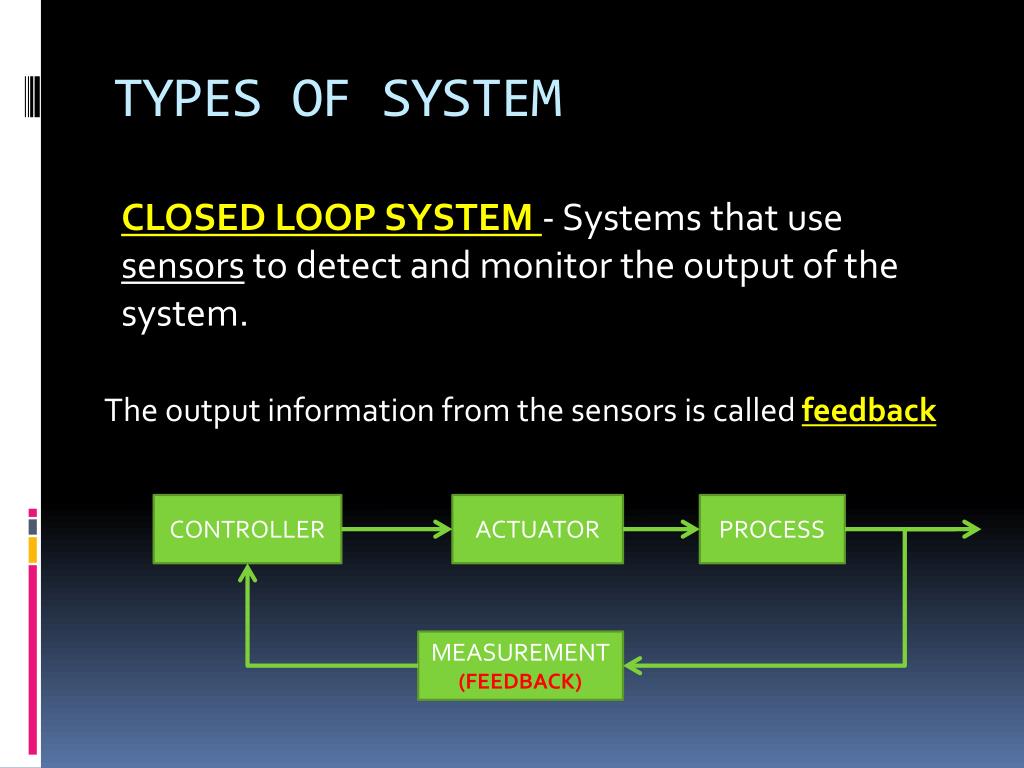 TYPES OF SYSTEM

CLOSED LOOP SYSTEM - Systems that use sensors to detect and monitor the output of the system.

The output information from the sensors is called feedback

CONTROLLER

ACTUATOR

PROCESS

MEASUREMENT
(FEEDBACK)